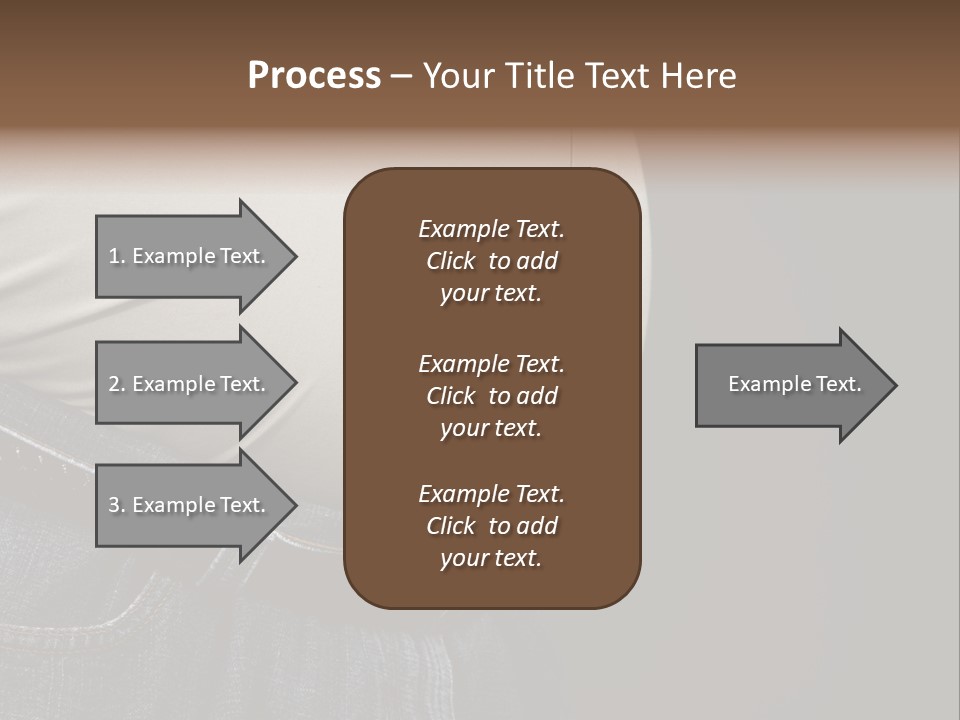 Process – Your Title Text Here

1. Example Text.

2. Example Text.

3. Example Text.

Example Text. Click to add your text.

Example Text. Click to add your text.

Example Text. Click to add your text.

Example Text.